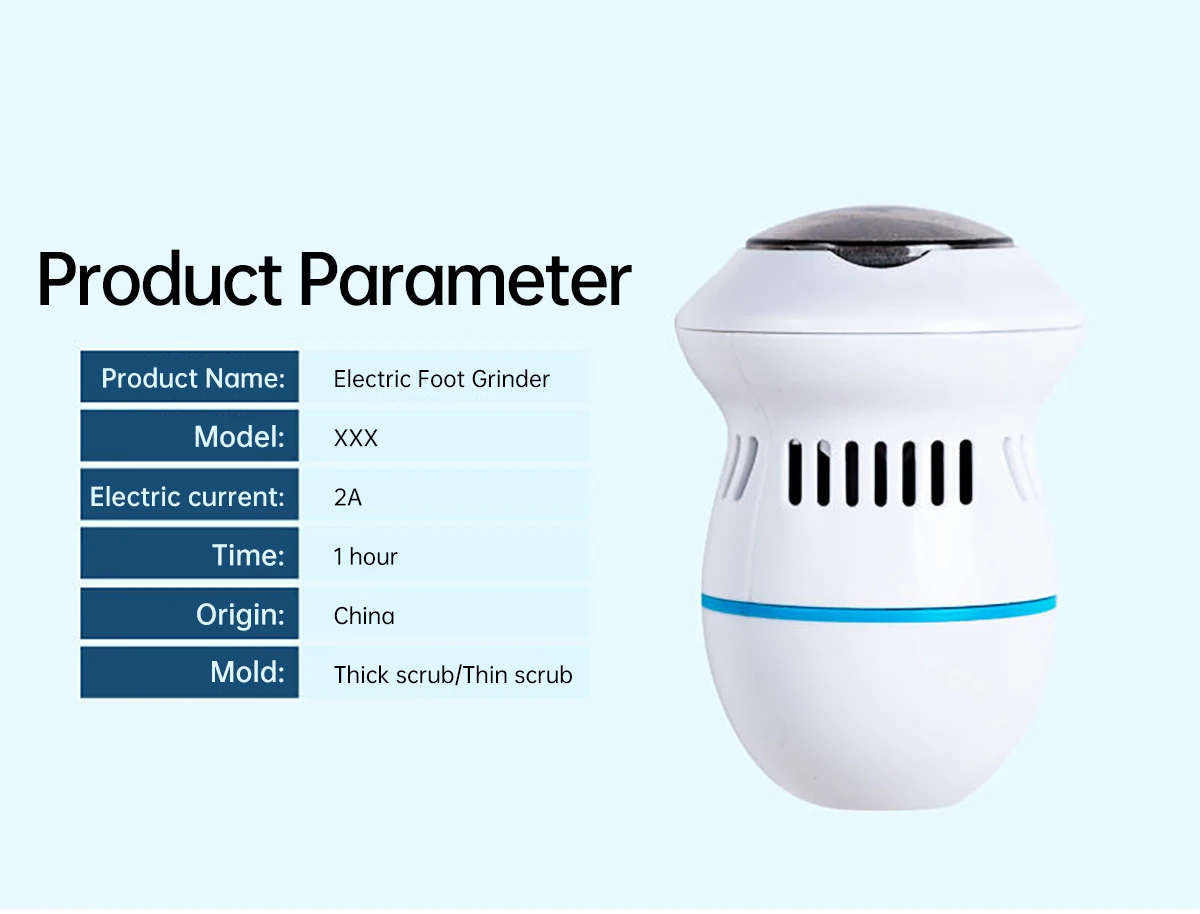 Product Parameter

| Product Name: | Electric Foot Grinder |
|---|---|
| Model: | XXX |
| Electric current: | 2A |
| Time: | 1 hour |
| Origin: | China |
| Mold: | Thick scrub/Thin scrub |